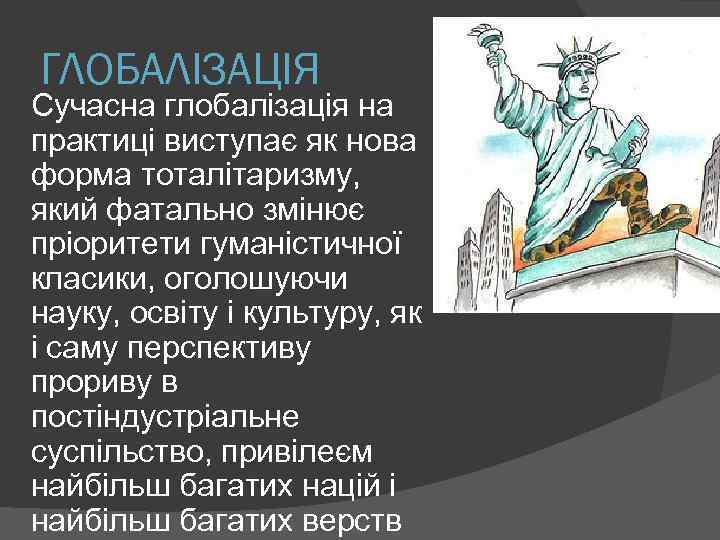 ГЛОБАЛІЗАЦІЯ

Сучасна глобалізація на практиці виступає як нова форма тоталітаризму, який фатально змінює пріоритети гуманістичної класики, оголошуючи науку, освіту і культуру, як і саму перспективу прориву в постіндустріальне суспільство, привілеєм найбільш багатих націй і найбільш багатих верств